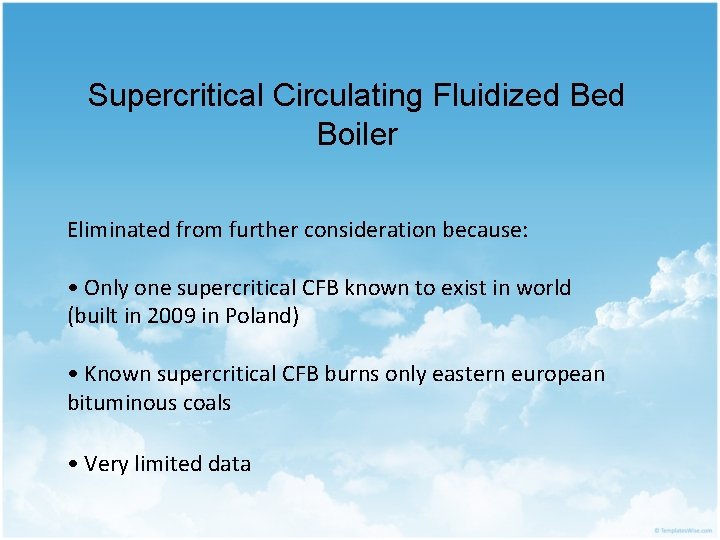 Supercritical Circulating Fluidized Bed Boiler

Eliminated from further consideration because:

• Only one supercritical CFB known to exist in world (built in 2009 in Poland)

• Known supercritical CFB burns only eastern european bituminous coals

• Very limited data

© TemplatesWise.com